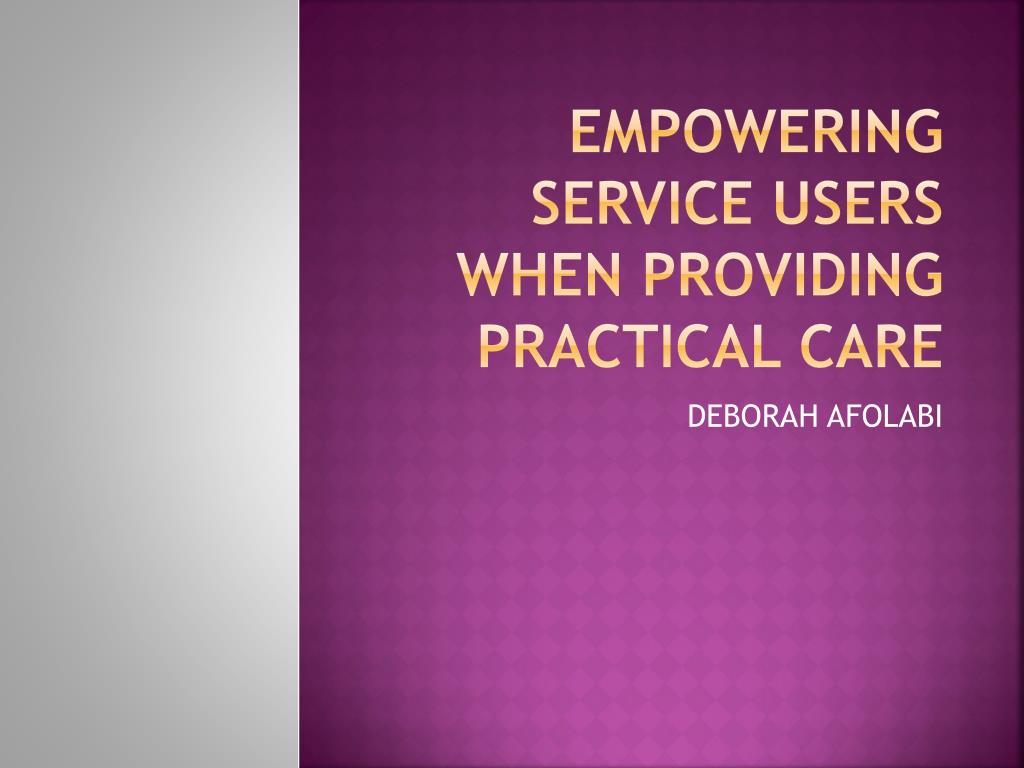 EMPOWERING SERVICE USERS WHEN PROVIDING PRACTICAL CARE

DEBORAH AFOLABI